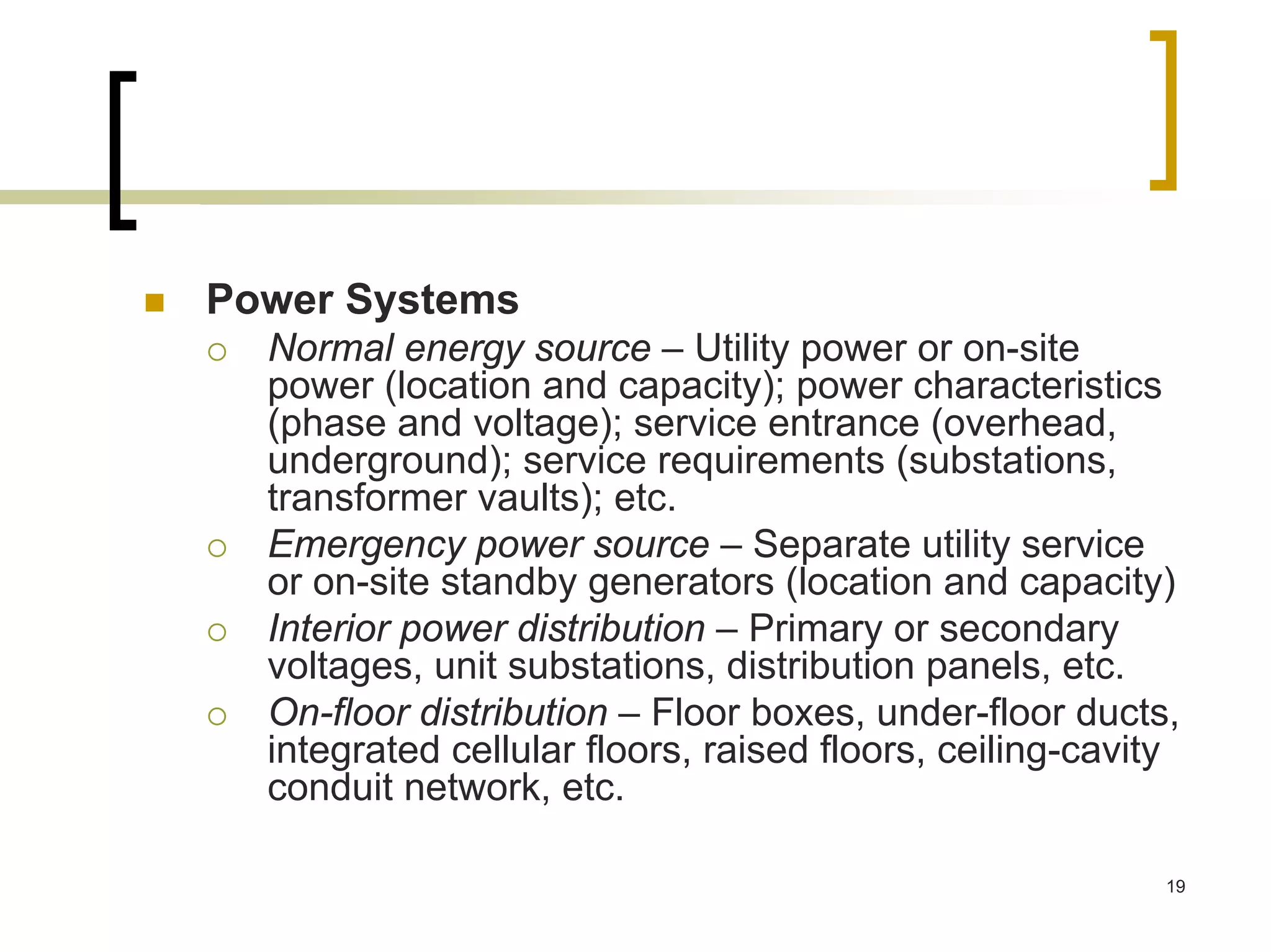 Power Systems

Normal energy source – Utility power or on-site power (location and capacity); power characteristics (phase and voltage); service entrance (overhead, underground); service requirements (substations, transformer vaults); etc.

Emergency power source – Separate utility service or on-site standby generators (location and capacity)

Interior power distribution – Primary or secondary voltages, unit substations, distribution panels, etc.

On-floor distribution – Floor boxes, under-floor ducts, integrated cellular floors, raised floors, ceiling-cavity conduit network, etc.

19